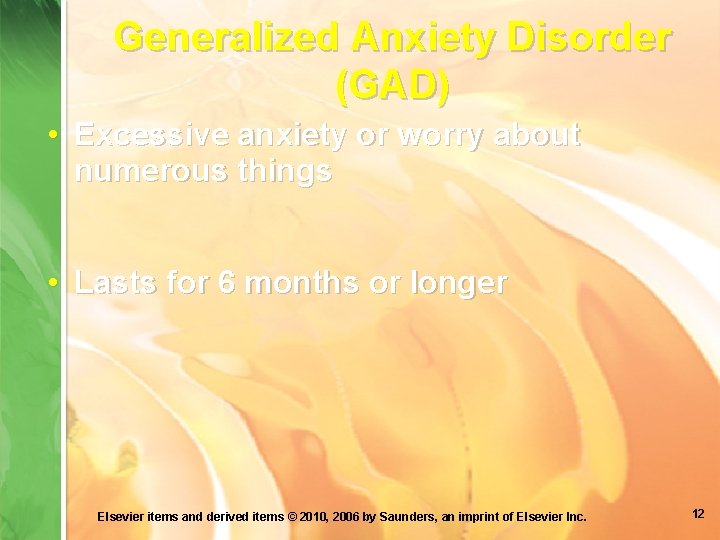 Generalized Anxiety Disorder (GAD)

• Excessive anxiety or worry about numerous things

• Lasts for 6 months or longer

Elsevier items and derived items © 2010, 2006 by Saunders, an imprint of Elsevier Inc.

12